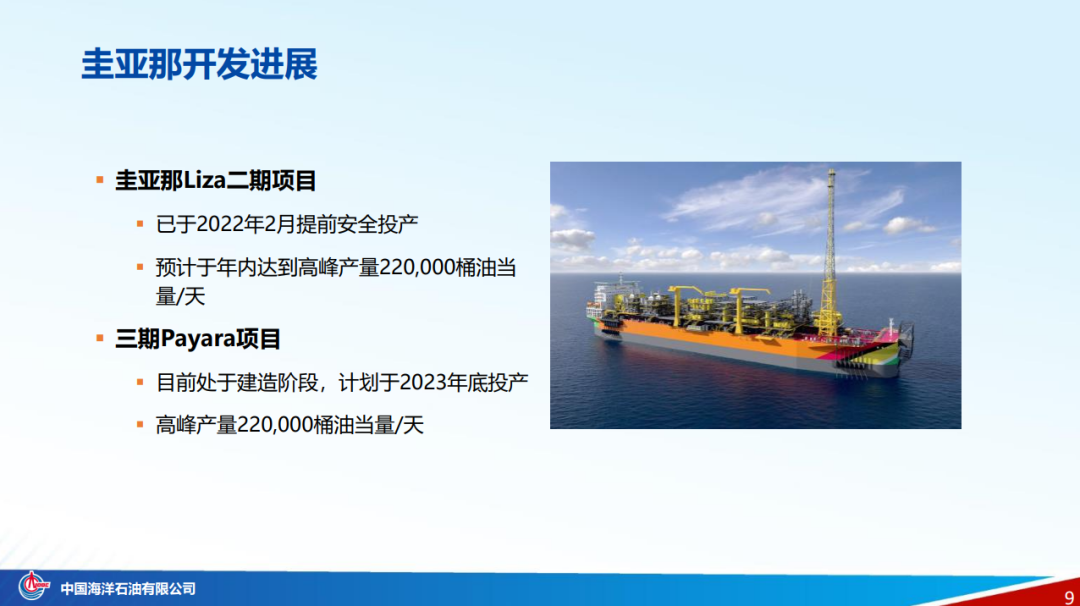 圭亚那开发进展

▪ 圭亚那Liza二期项目

▪ 已于2022年2月提前安全投产

▪ 预计于年内达到高峰产量220,000桶油当量/天

▪ 三期Payara项目

▪ 目前处于建造阶段，计划于2023年底投产

▪ 高峰产量220,000桶油当量/天

中国海洋石油有限公司

9